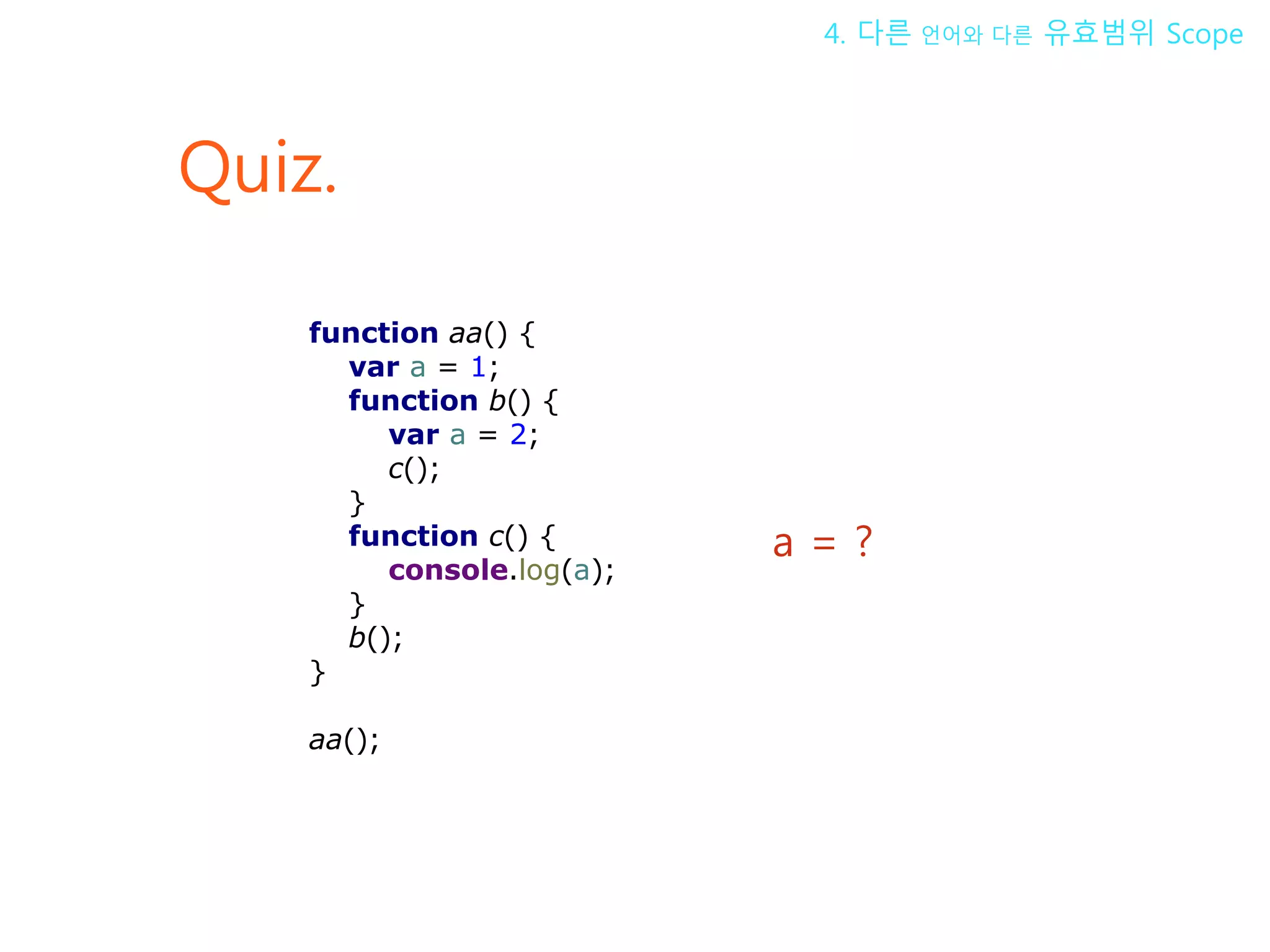 4. 다른 언어와 다른 유효범위 Scope

Quiz.

function aa() {
    var a = 1;
    function b() {
        var a = 2;
        c();
    }
    function c() {
        console.log(a);
    }
    b();
}

aa();

a = ?